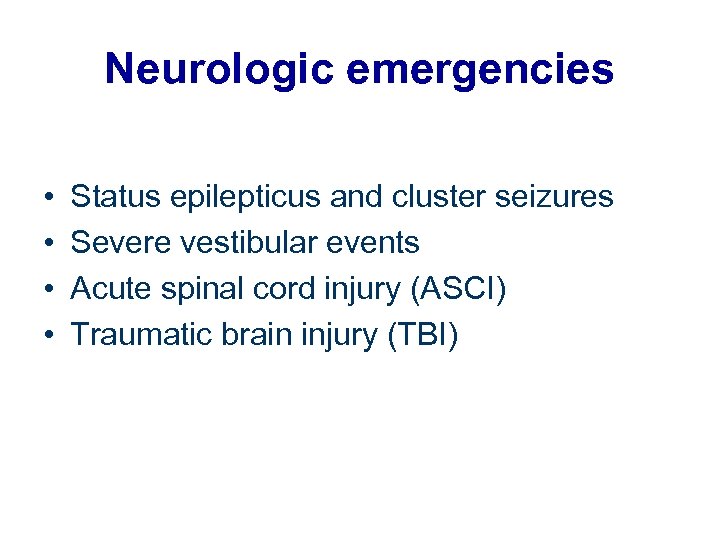 Neurologic emergencies

• Status epilepticus and cluster seizures
• Severe vestibular events
• Acute spinal cord injury (ASCI)
• Traumatic brain injury (TBI)